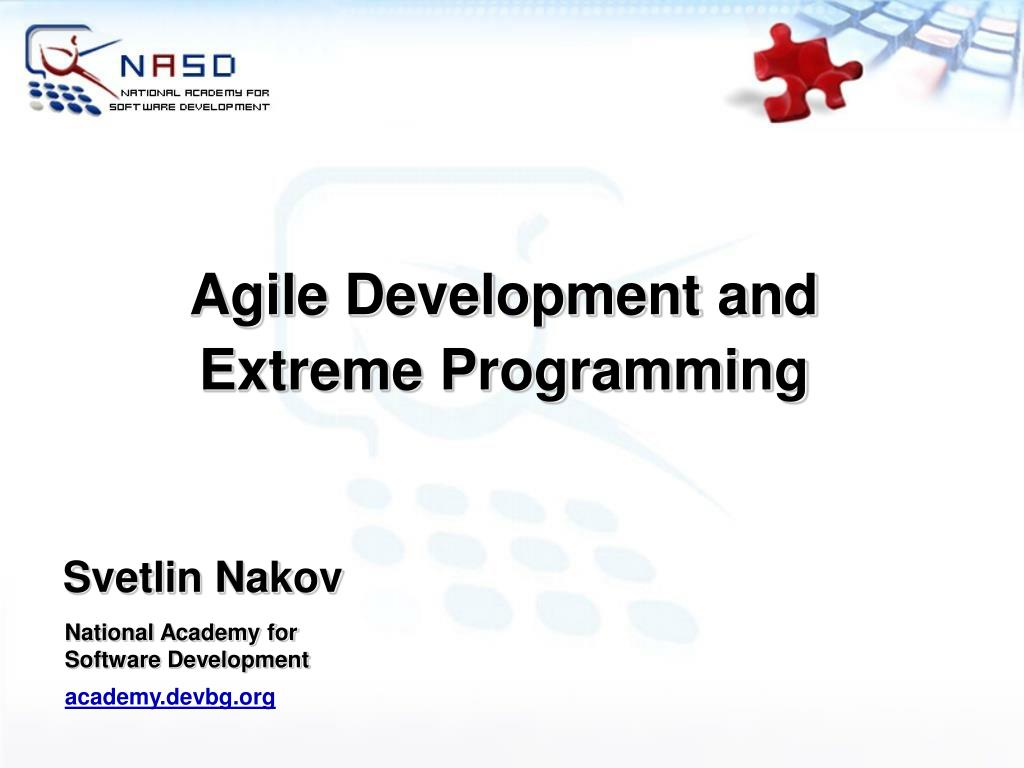 NASD
NATIONAL ACADEMY FOR
SOFTWARE DEVELOPMENT

Agile Development and Extreme Programming

Svetlin Nakov

National Academy for Software Development

academy.devbg.org